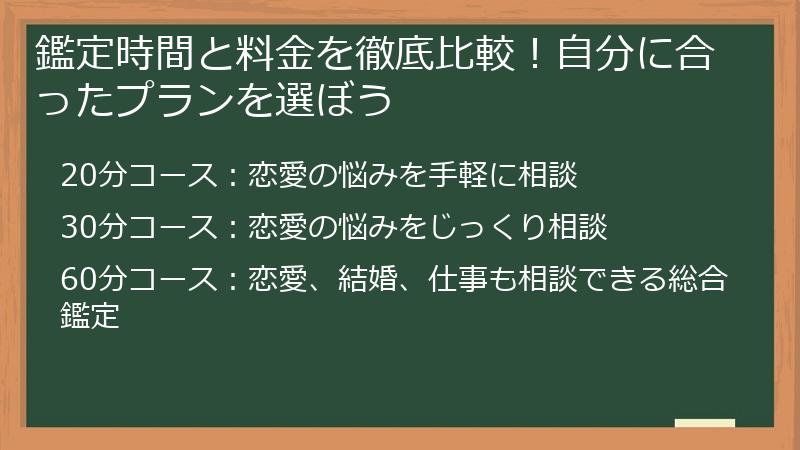 鑑定時間と料金を徹底比較！自分に合ったプランを選ぼう

20分コース：恋愛の悩みを手軽に相談

30分コース：恋愛の悩みをじっくり相談

60分コース：恋愛、結婚、仕事も相談できる総合鑑定